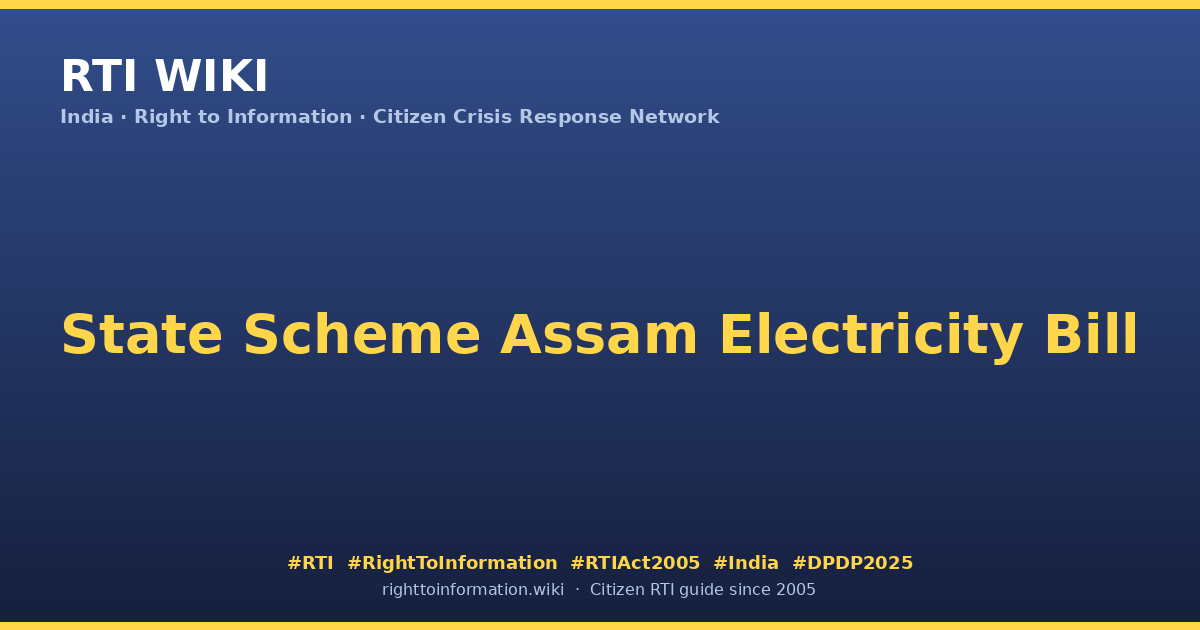 RTI WIKI
India · Right to Information · Citizen Crisis Response Network

State Scheme Assam Electricity Bill

#RTI #RightToInformation #RTIAct2005 #India #DPDP2025
righttoinformation.wiki · Citizen RTI guide since 2005